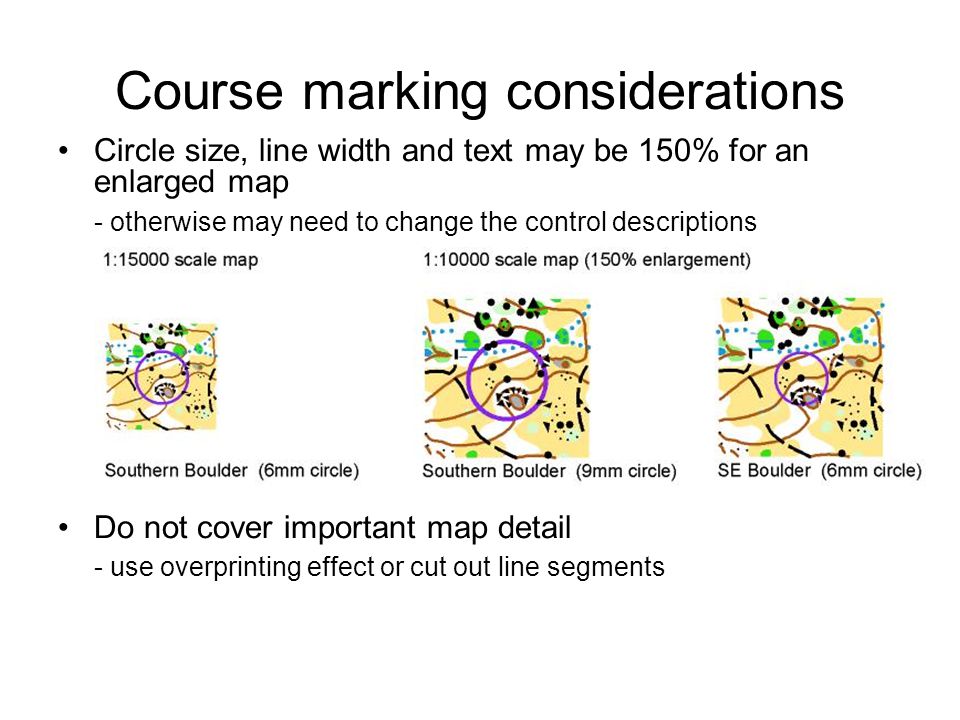 Course marking considerations

• Circle size, line width and text may be 150% for an enlarged map

- otherwise may need to change the control descriptions

1:15000 scale map

1:10000 scale map (150% enlargement)

Southern Boulder (6mm circle)

Southern Boulder (9mm circle)

SE Boulder (6mm circle)

• Do not cover important map detail

- use overprinting effect or cut out line segments